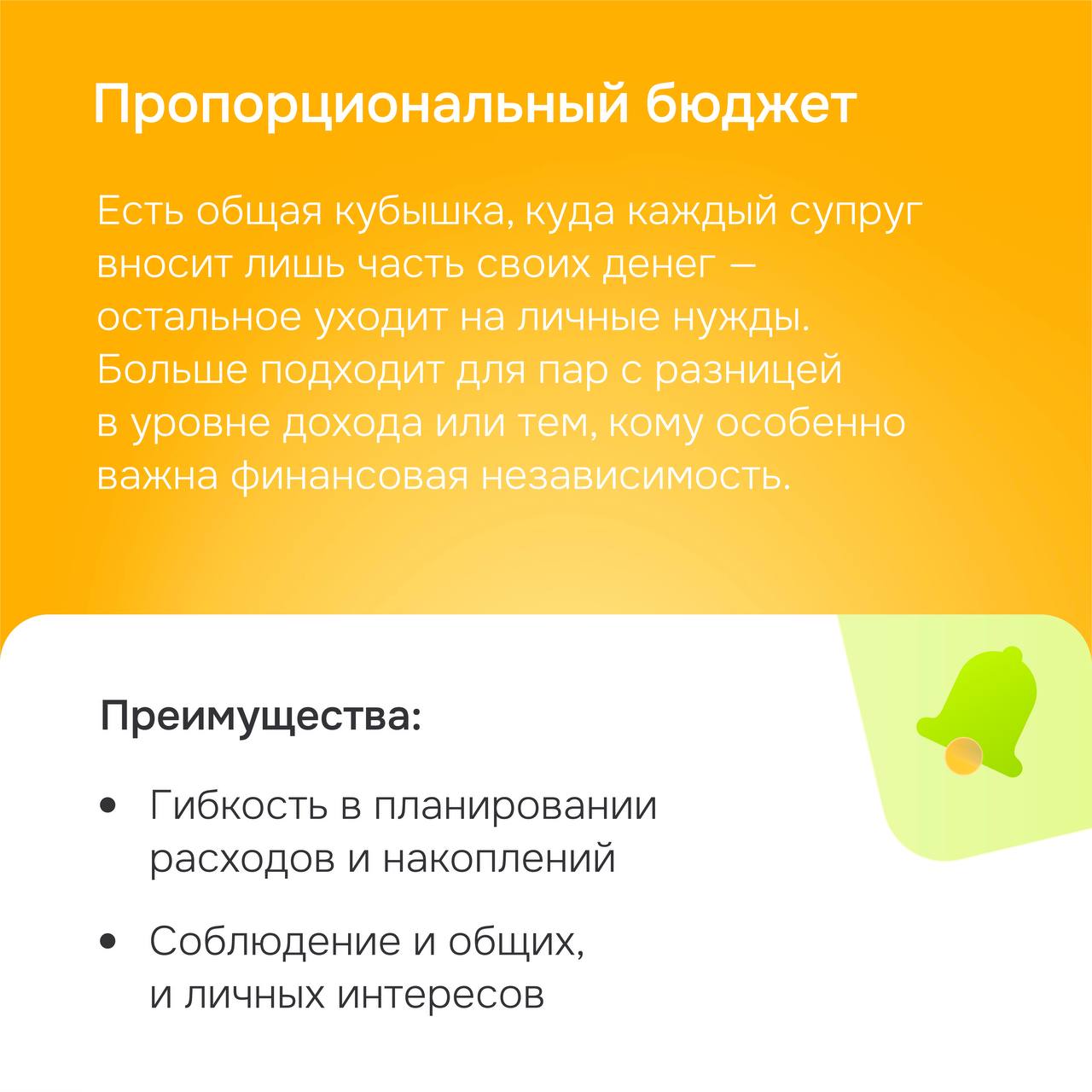 Пропорциональный бюджет

Есть общая кубышка, куда каждый супруг вносит лишь часть своих денег — остальное уходит на личные нужды. Больше подходит для пар с разницей в уровне дохода или тем, кому особенно важна финансовая независимость.

Преимущества:

• Гибкость в планировании расходов и накоплений

• Соблюдение и общих, и личных интересов